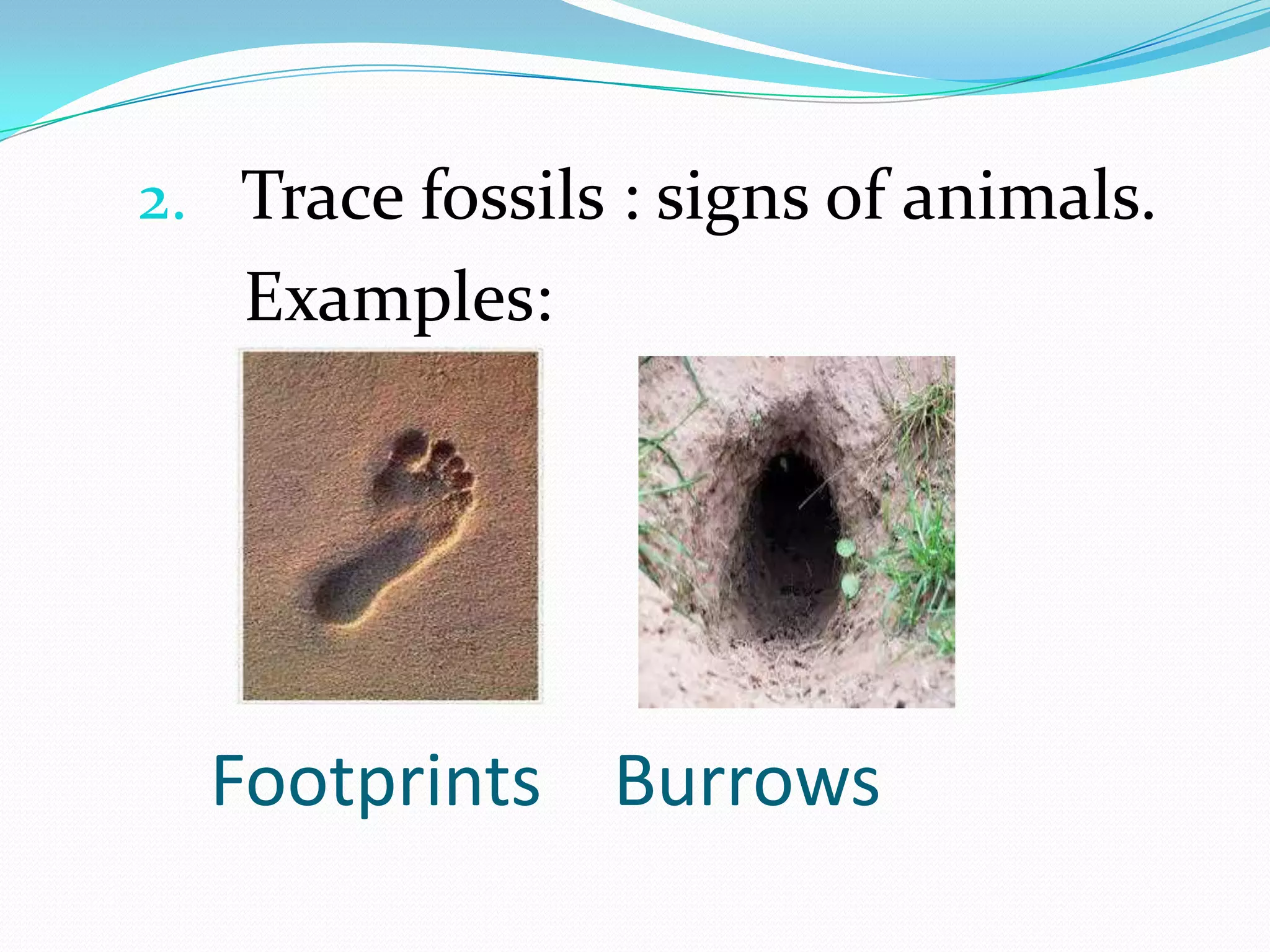 2. Trace fossils : signs of animals.

Examples:

Footprints Burrows